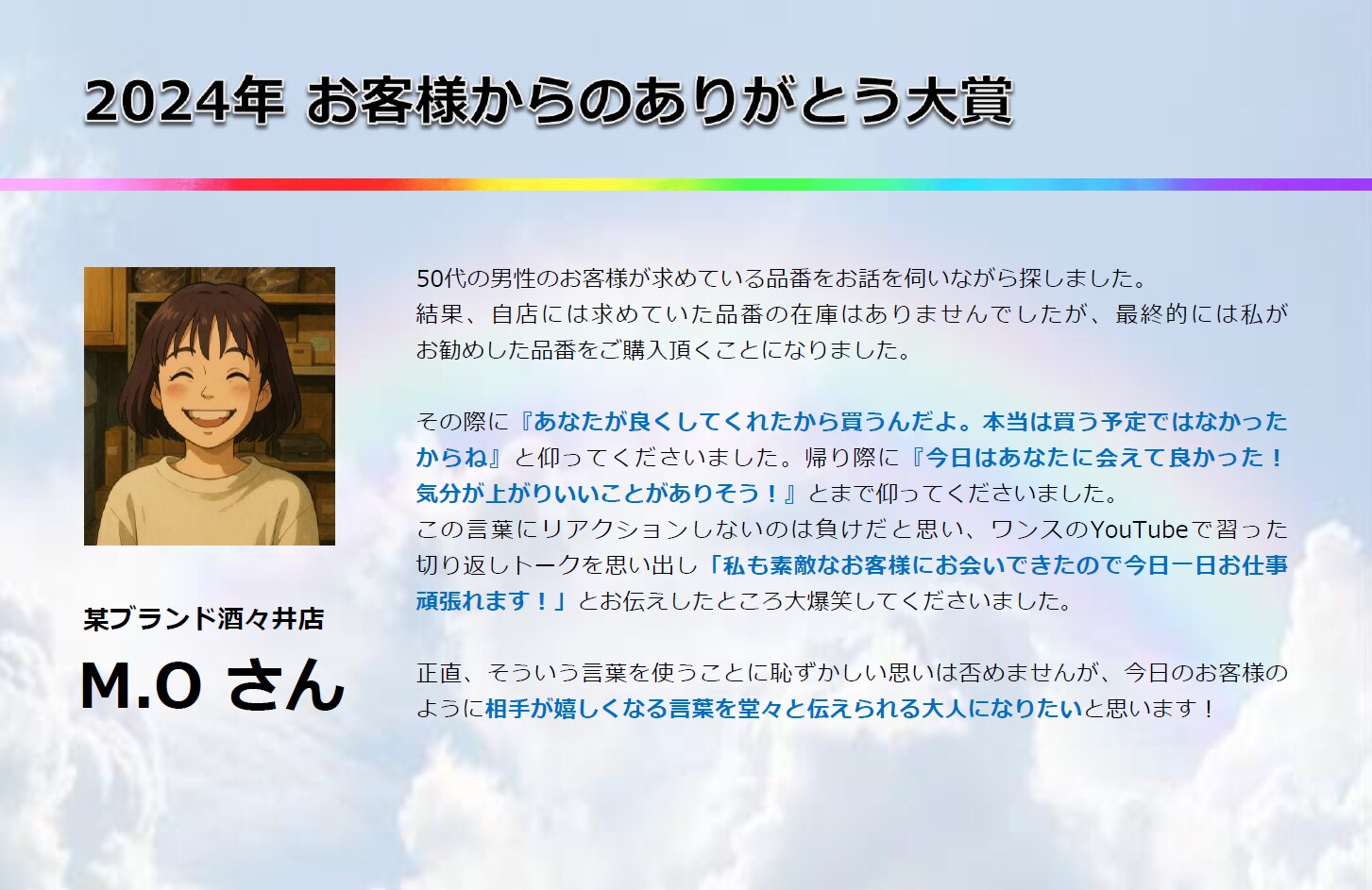 2024年 お客様からのありがとう大賞

某ブランド酒々井店

M.O さん

50代の男性のお客様が求めている品番をお話を伺いながら探しました。
結果、自店には求めていた品番の在庫はありませんでしたが、最終的には私がお勧めした品番をご購入頂くことになりました。

その際に『あなたが良くしてくれたから買うんだよ。本当は買う予定ではなかったからね』と仰ってくださいました。帰り際に『今日はあなたに会えて良かった！気分が上がりいいことがありそう！』とまで仰ってくださいました。
この言葉にリアクションしないのは負けだと思い、ワンスのYouTubeで習った切り返しトークを思い出し「私も素敵なお客様にお会いできたので今日一日お仕事頑張れます！」とお伝えしたところ大爆笑してくださいました。

正直、そういう言葉を使うことに恥ずかしい思いは否めませんが、今日のお客様のように相手が嬉しくなる言葉を堂々と伝えられる大人になりたいと思います！